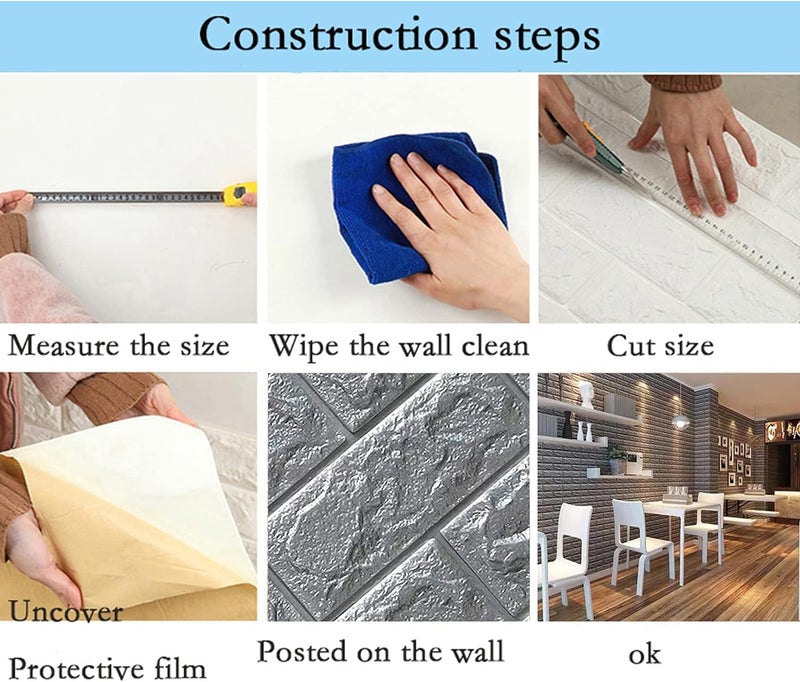 Construction steps

Measure the size

Wipe the wall clean

Cut size

Uncover

Protective film

Posted on the wall

ok